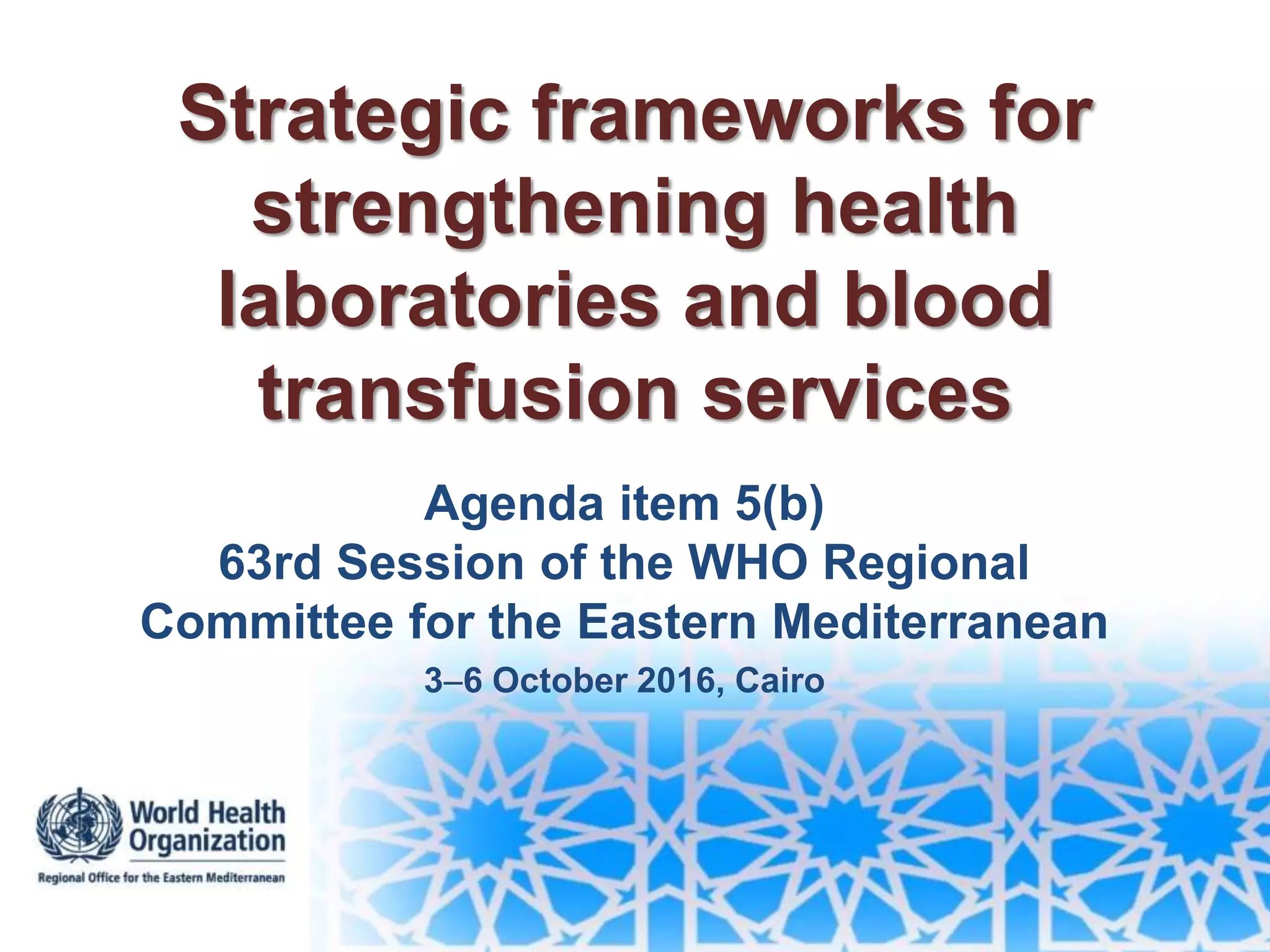 Strategic frameworks for strengthening health laboratories and blood transfusion services

Agenda item 5(b)
63rd Session of the WHO Regional Committee for the Eastern Mediterranean
3–6 October 2016, Cairo

World Health Organization
Regional Office for the Eastern Mediterranean